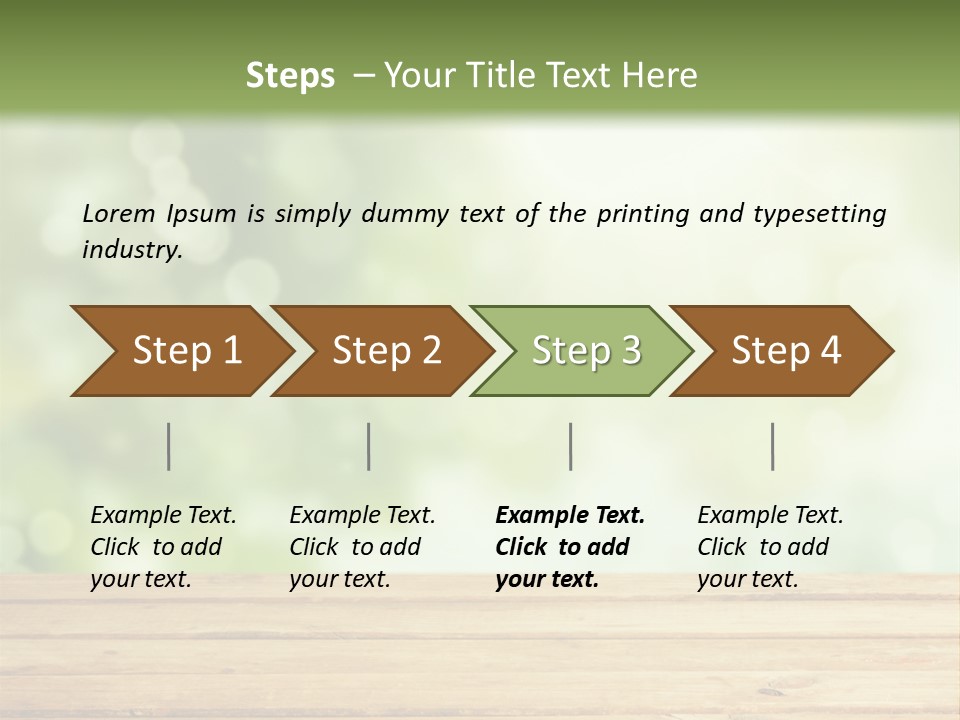 Steps – Your Title Text Here

Lorem Ipsum is simply dummy text of the printing and typesetting industry.

Step 1

Step 2

Step 3

Step 4

Example Text. Click to add your text.

Example Text. Click to add your text.

Example Text. Click to add your text.

Example Text. Click to add your text.